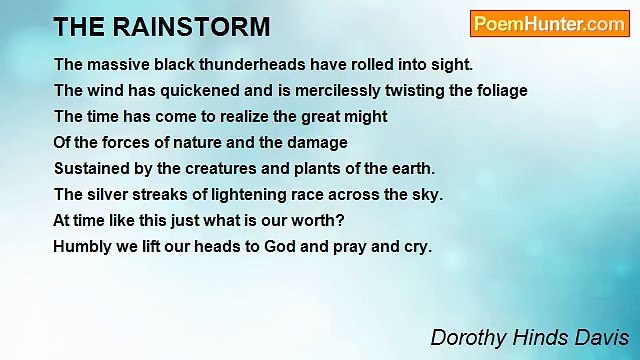 THE RAINSTORM

PoemHunter.com

The massive black thunderheads have rolled into sight.
The wind has quickened and is mercilessly twisting the foliage
The time has come to realize the great might
Of the forces of nature and the damage
Sustained by the creatures and plants of the earth.
The silver streaks of lightening race across the sky.
At time like this just what is our worth?
Humbly we lift our heads to God and pray and cry.

Dorothy Hinds Davis